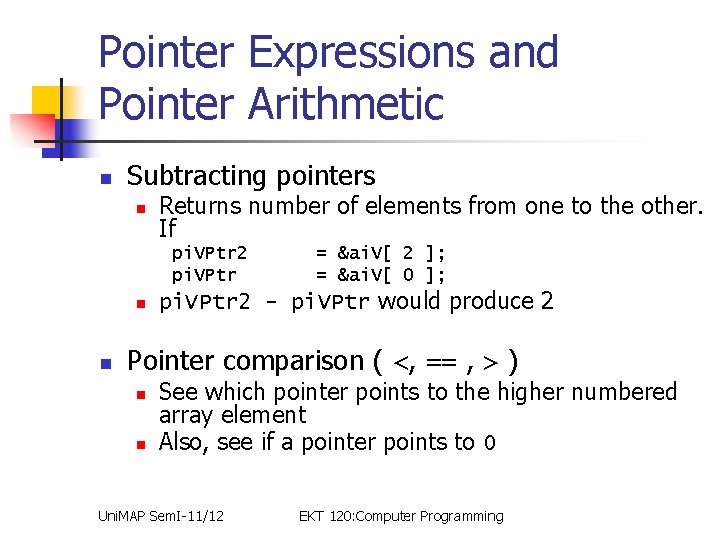 Pointer Expressions and Pointer Arithmetic

Subtracting pointers

Returns number of elements from one to the other. If
piVPtr2 = &aiV[ 2 ];
piVPtr = &aiV[ 0 ];

piVPtr2 - piVPtr would produce 2

Pointer comparison ( <, == , > )

See which pointer points to the higher numbered array element

Also, see if a pointer points to 0

UniMAP SemI-11/12

EKT 120:Computer Programming